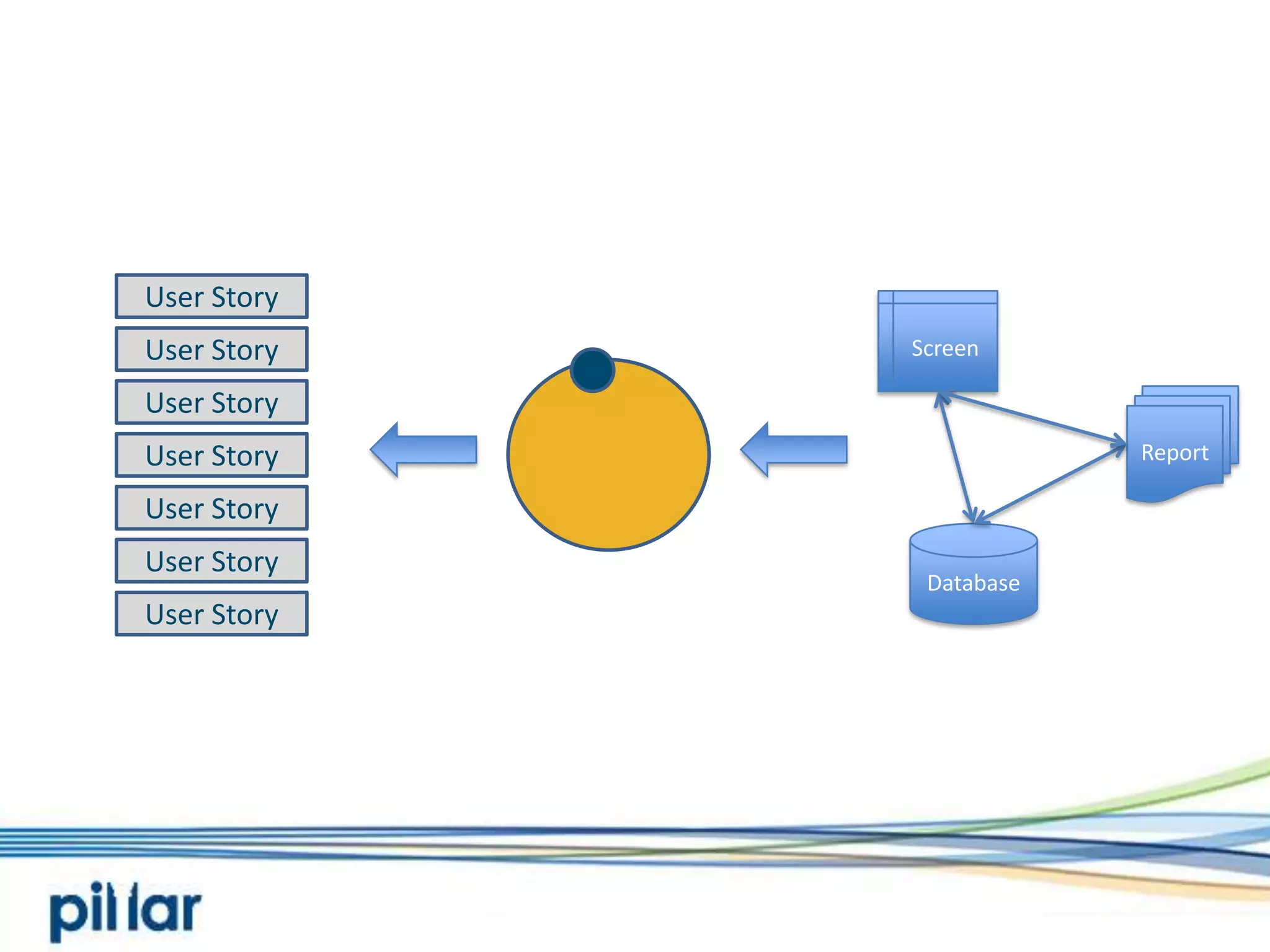 User Story
User Story
User Story
User Story
User Story
User Story
User Story

Screen

Report

Database

pillar